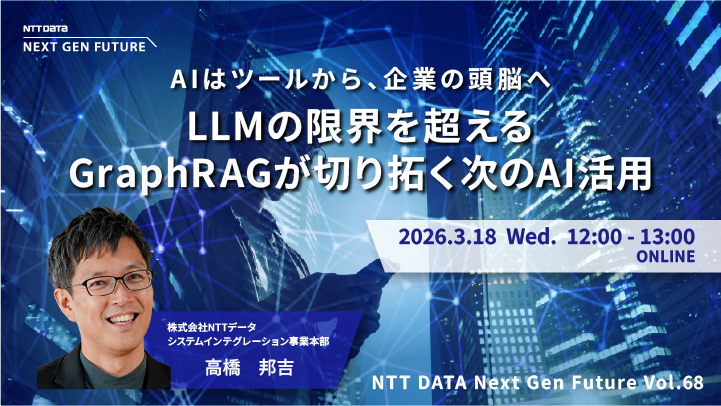 NTT DATA
NEXT GEN FUTURE

AIはツールから、企業の頭脳へ
LLMの限界を超える
GraphRAGが切り拓く次のAI活用

2026.3.18 Wed. 12:00 - 13:00
ONLINE

株式会社NTTデータ
システムインテグレーション事業本部
高橋 邦吉

NTT DATA Next Gen Future Vol.68